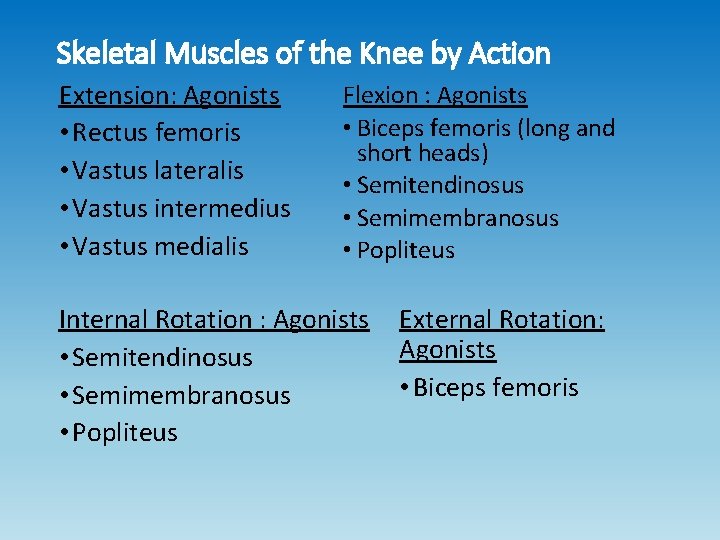 Skeletal Muscles of the Knee by Action

Extension: Agonists
• Rectus femoris
• Vastus lateralis
• Vastus intermedius
• Vastus medialis

Flexion : Agonists
• Biceps femoris (long and short heads)
• Semitendinosus
• Semimembranosus
• Popliteus

Internal Rotation : Agonists
• Semitendinosus
• Semimembranosus
• Popliteus

External Rotation: Agonists
• Biceps femoris